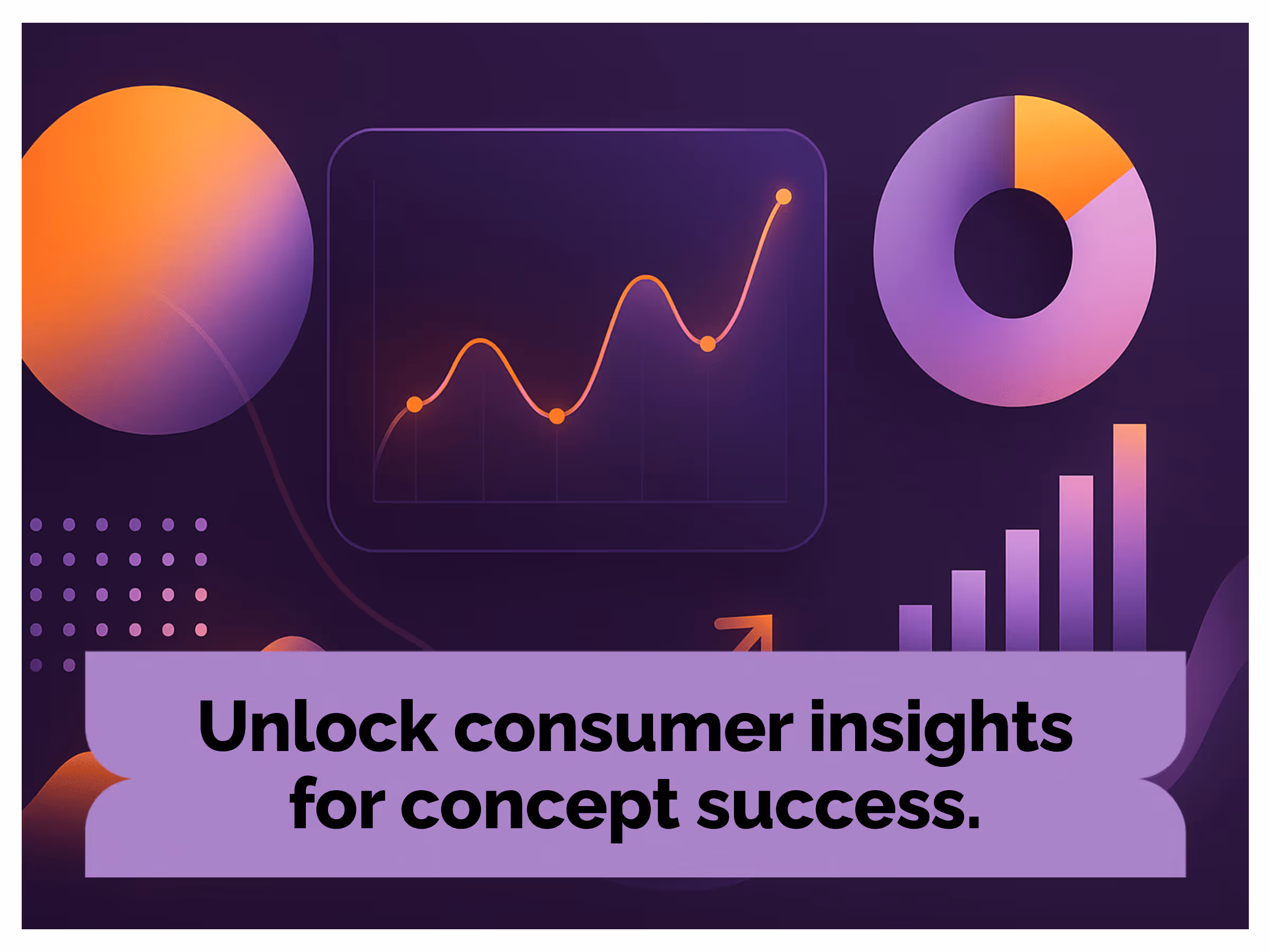 Unlock consumer insights for concept success.